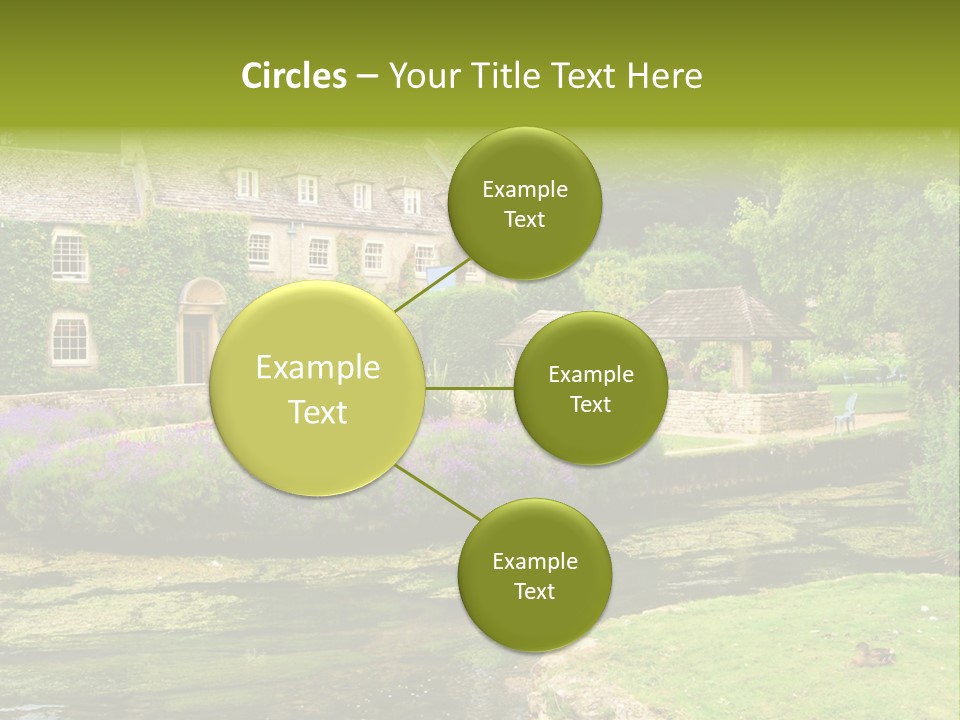 Circles – Your Title Text Here

Example Text

Example Text

Example Text

Example Text